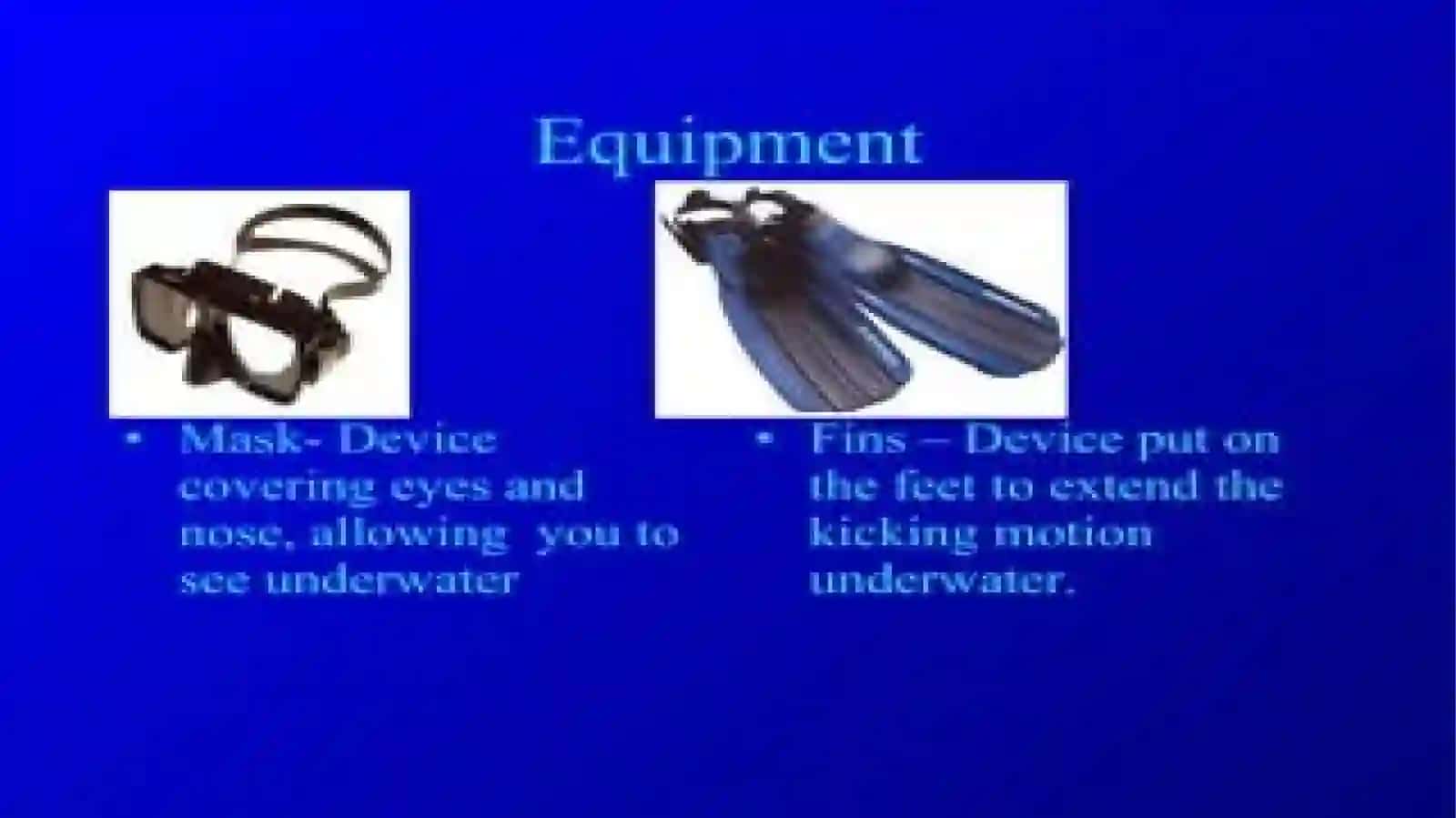 Equipment

• Mask- Device covering eyes and nose, allowing you to see underwater

• Fins – Device put on the feet to extend the kicking motion underwater.